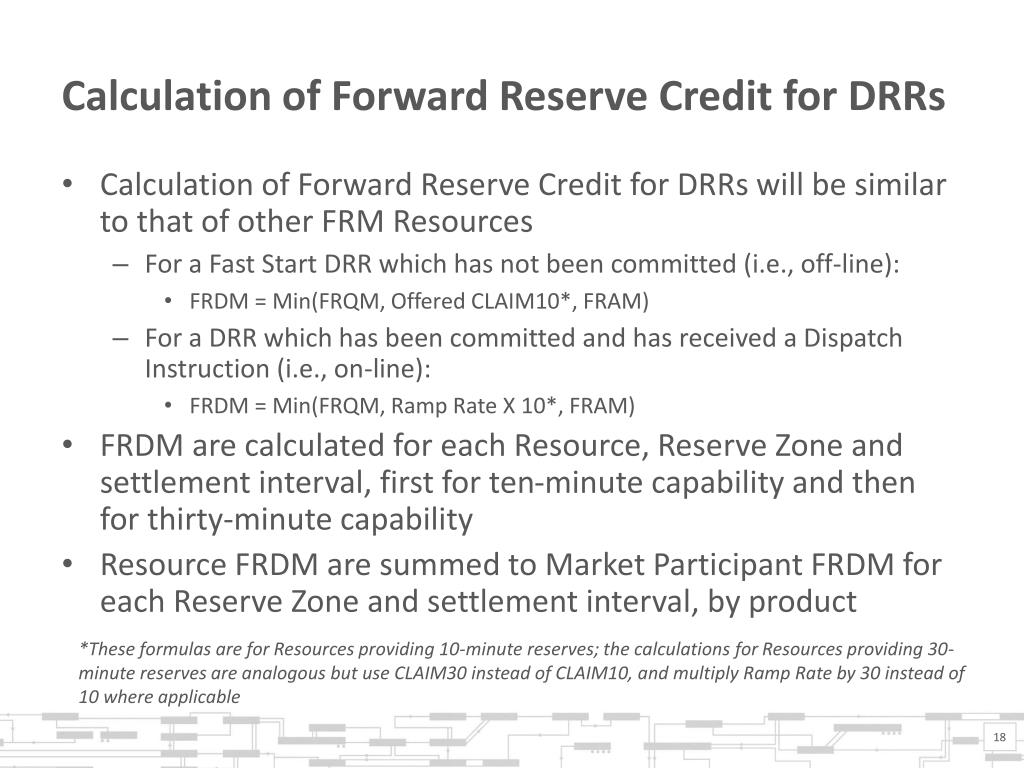 Calculation of Forward Reserve Credit for DRRs

• Calculation of Forward Reserve Credit for DRRs will be similar to that of other FRM Resources
  – For a Fast Start DRR which has not been committed (i.e., off-line):
    • FRDM = Min(FRQM, Offered CLAIM10*, FRAM)
  – For a DRR which has been committed and has received a Dispatch Instruction (i.e., on-line):
    • FRDM = Min(FRQM, Ramp Rate X 10*, FRAM)
• FRDM are calculated for each Resource, Reserve Zone and settlement interval, first for ten-minute capability and then for thirty-minute capability
• Resource FRDM are summed to Market Participant FRDM for each Reserve Zone and settlement interval, by product

*These formulas are for Resources providing 10-minute reserves; the calculations for Resources providing 30-minute reserves are analogous but use CLAIM30 instead of CLAIM10, and multiply Ramp Rate by 30 instead of 10 where applicable

18